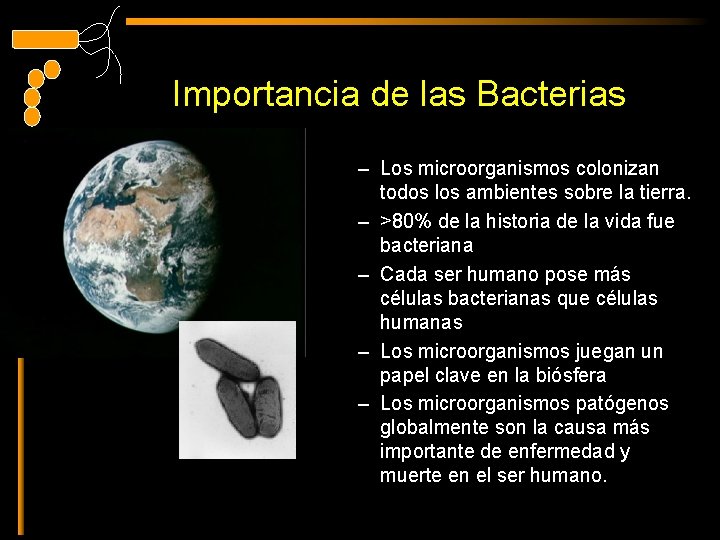 Importancia de las Bacterias

– Los microorganismos colonizan todos los ambientes sobre la tierra.
– >80% de la historia de la vida fue bacteriana
– Cada ser humano pose más células bacterianas que células humanas
– Los microorganismos juegan un papel clave en la biósfera
– Los microorganismos patógenos globalmente son la causa más importante de enfermedad y muerte en el ser humano.